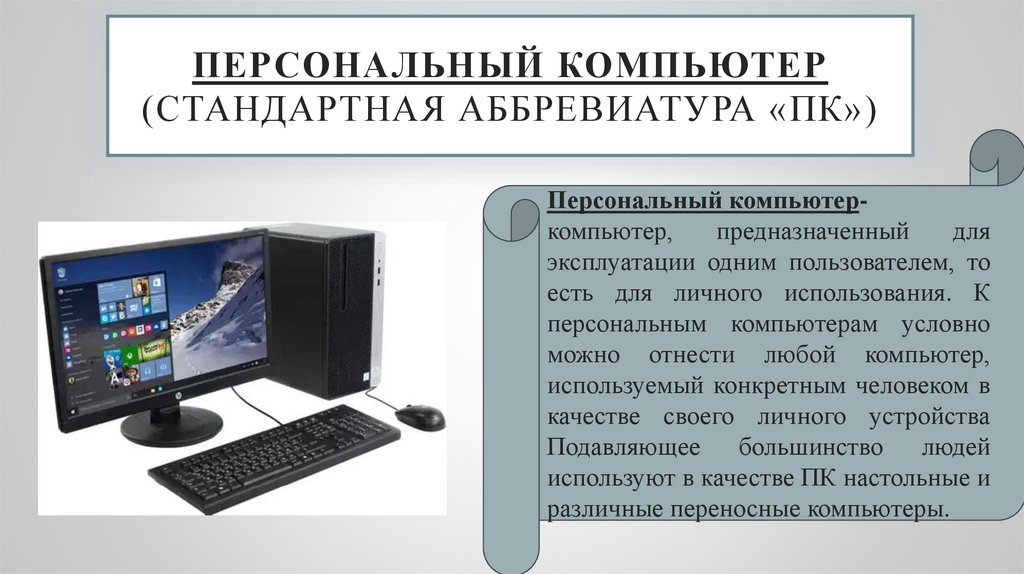 ПЕРСОНАЛЬНЫЙ КОМПЬЮТЕР (СТАНДАРТНАЯ АББРЕВИАТУРА «ПК»)

Персональный компьютер- компьютер, предназначенный для эксплуатации одним пользователем, то есть для личного использования. К персональным компьютерам условно можно отнести любой компьютер, используемый конкретным человеком в качестве своего личного устройства Подавляющее большинство людей используют в качестве ПК настольные и различные переносные компьютеры.